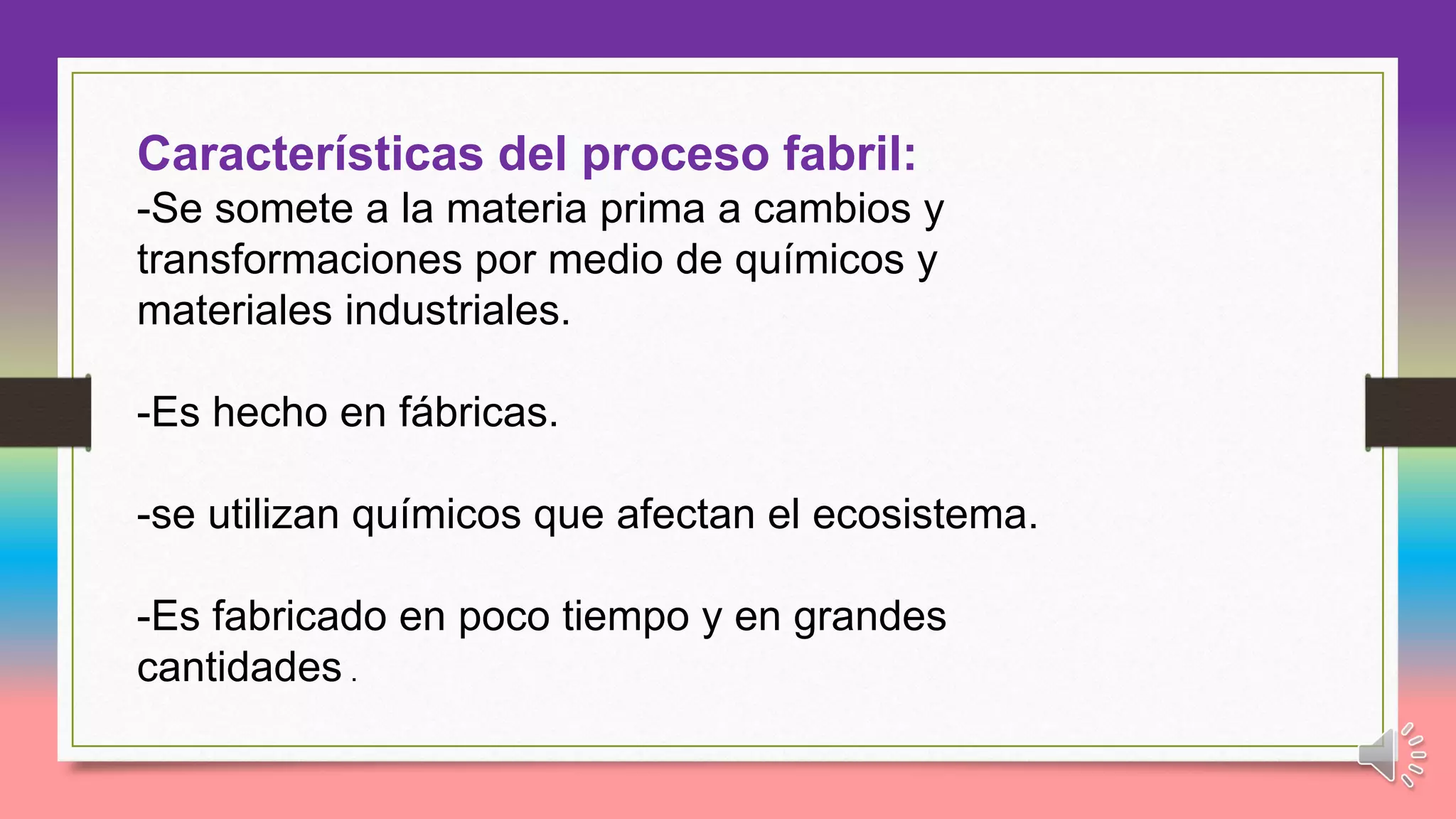 Características del proceso fabril:
-Se somete a la materia prima a cambios y transformaciones por medio de químicos y materiales industriales.

-Es hecho en fábricas.

-se utilizan químicos que afectan el ecosistema.

-Es fabricado en poco tiempo y en grandes cantidades .